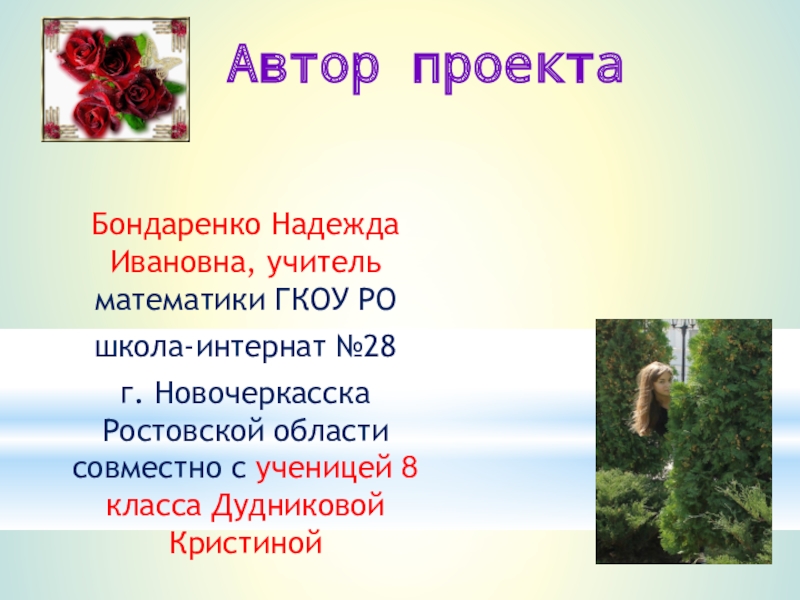 Автор проекта

Бондаренко Надежда Ивановна, учитель математики ГКОУ РО

школа-интернат №28

г. Новочеркасска Ростовской области совместно с ученицей 8 класса Дудниковой Кристиной